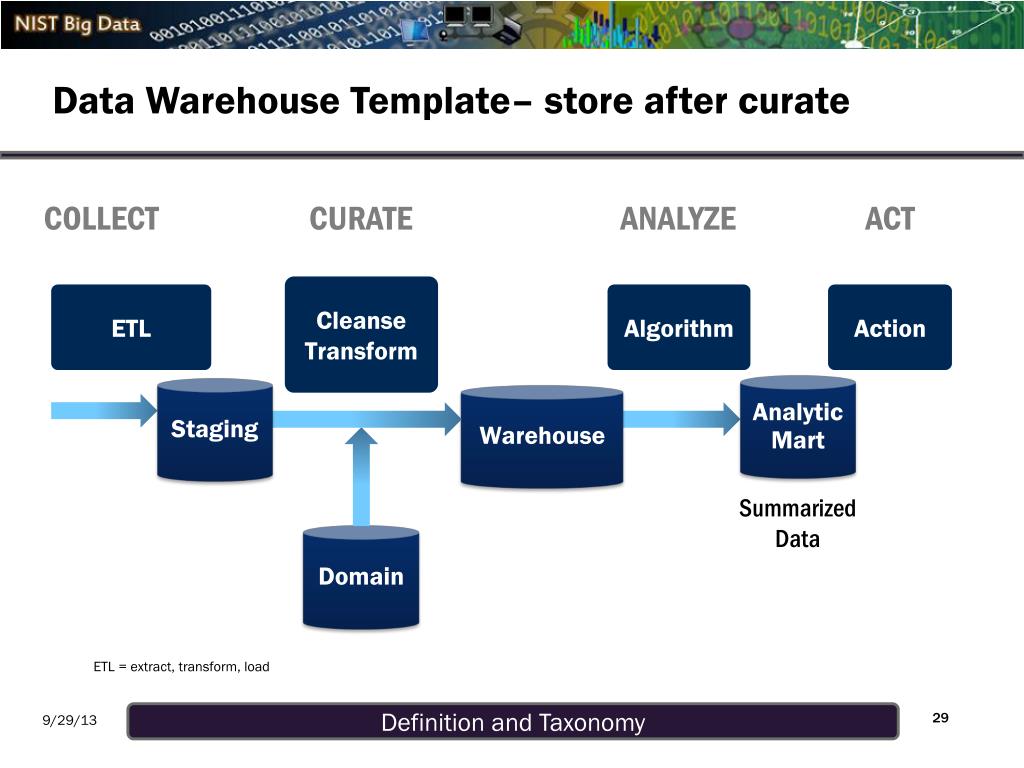 NIST Big Data

Data Warehouse Template– store after curate

COLLECT

CURATE

ANALYZE

ACT

ETL

Cleanse Transform

Algorithm

Action

Staging

Warehouse

Analytic Mart

Summarized Data

Domain

ETL = extract, transform, load

9/29/13

Definition and Taxonomy

29